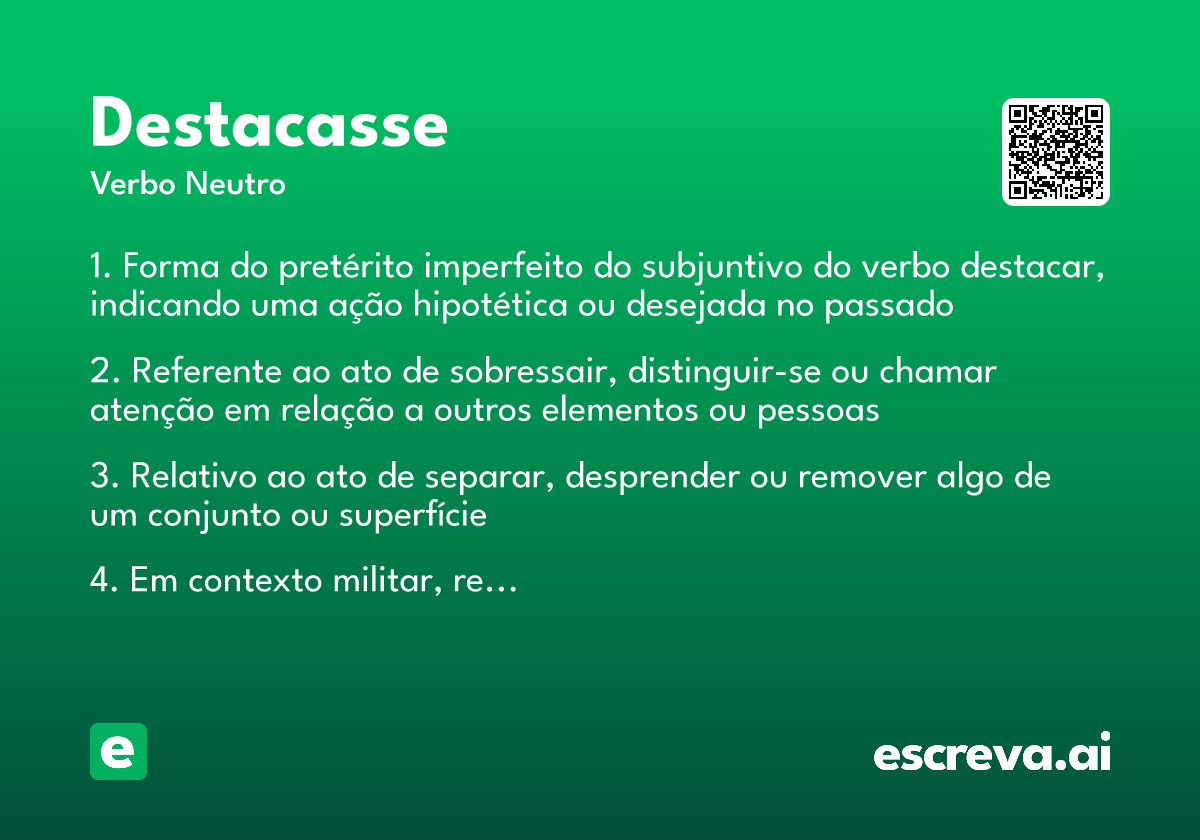 Destacasse
Verbo Neutro

1. Forma do pretérito imperfeito do subjuntivo do verbo destacar, indicando uma ação hipotética ou desejada no passado

2. Referente ao ato de sobressair, distinguir-se ou chamar atenção em relação a outros elementos ou pessoas

3. Relativo ao ato de separar, desprender ou remover algo de um conjunto ou superfície

4. Em contexto militar, re...

e

escreva.ai